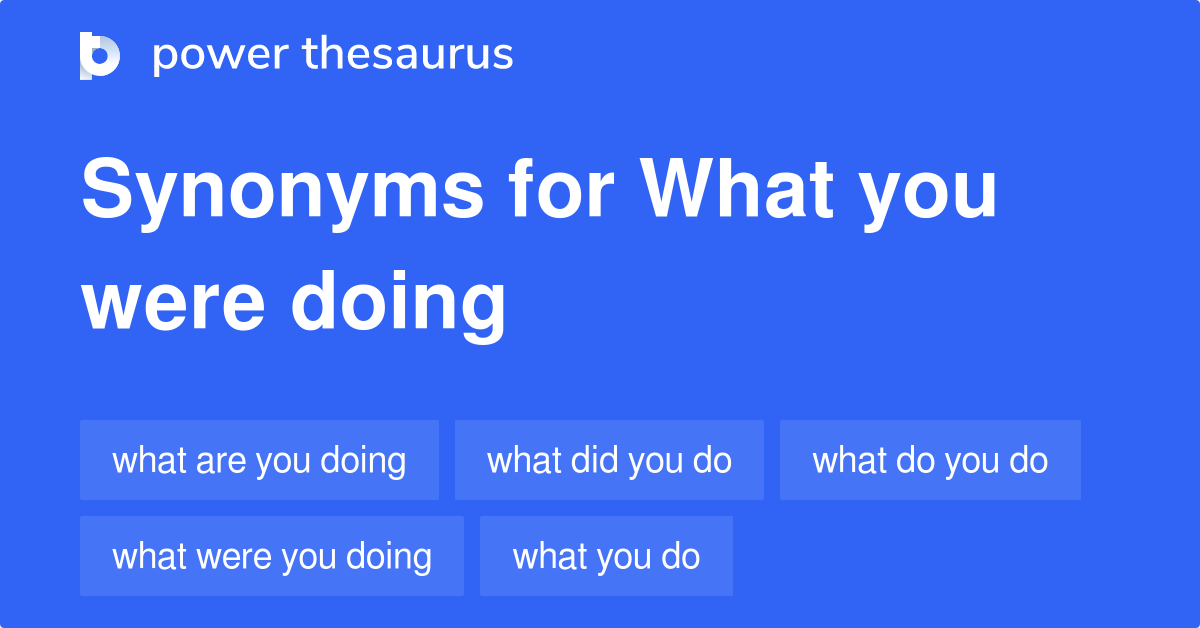 power thesaurus

Synonyms for What you were doing

what are you doing

what did you do

what do you do

what were you doing

what you do